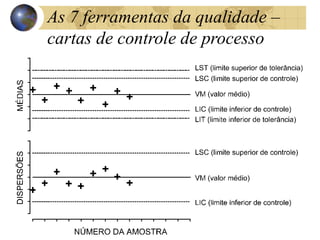 As 7 ferramentas da qualidade – cartas de controle de processo

MÉDIAS

LST (limite superior de tolerância)
LSC (limite superior de controle)
VM (valor médio)
LIC (limite inferior de controle)
LIT (limite inferior de tolerância)

DISPERSÕES

LSC (limite superior de controle)
VM (valor médio)
LIC (limite inferior de controle)

NÚMERO DA AMOSTRA